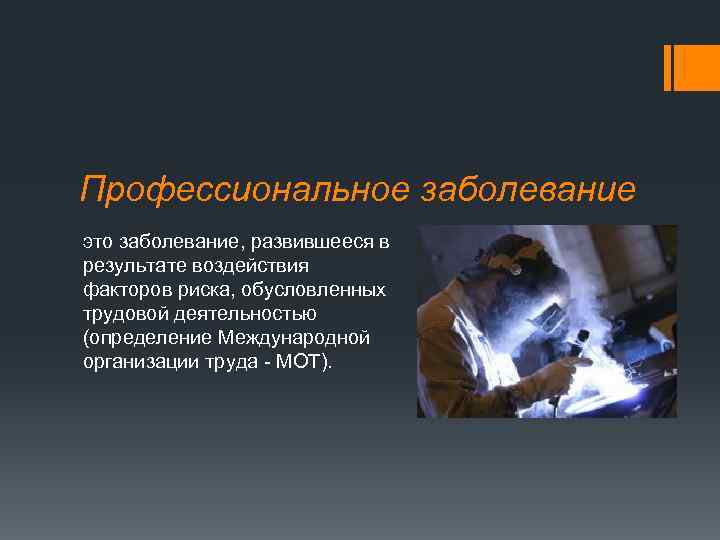 Профессиональное заболевание

это заболевание, развившееся в результате воздействия факторов риска, обусловленных трудовой деятельностью (определение Международной организации труда - МОТ).